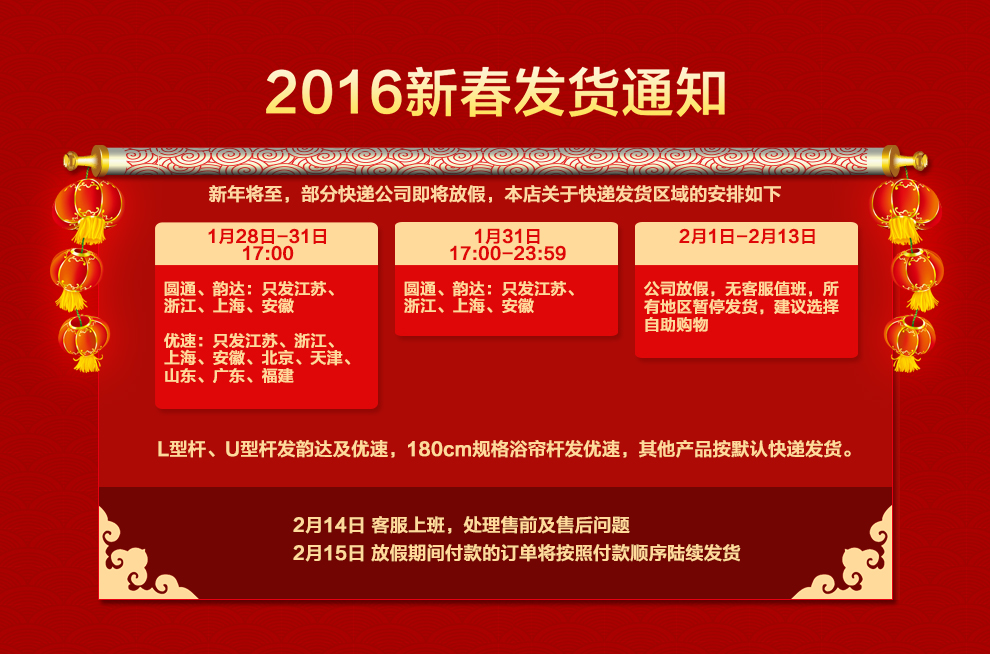 2016新春发货通知

新年将至，部分快递公司即将放假，本店关于快递发货区域的安排如下

1月28日-31日
17:00

圆通、韵达：只发江苏、浙江、上海、安徽

优速：只发江苏、浙江、上海、安徽、北京、天津、山东、广东、福建

1月31日
17:00-23:59

圆通、韵达：只发江苏、浙江、上海、安徽

2月1日-2月13日

公司放假，无客服值班，所有地区暂停发货，建议选择自助购物

L型杆、U型杆发韵达及优速，180cm规格浴帘杆发优速，其他产品按默认快递发货。

2月14日 客服上班，处理售前及售后问题
2月15日 放假期间付款的订单将按照付款顺序陆续发货